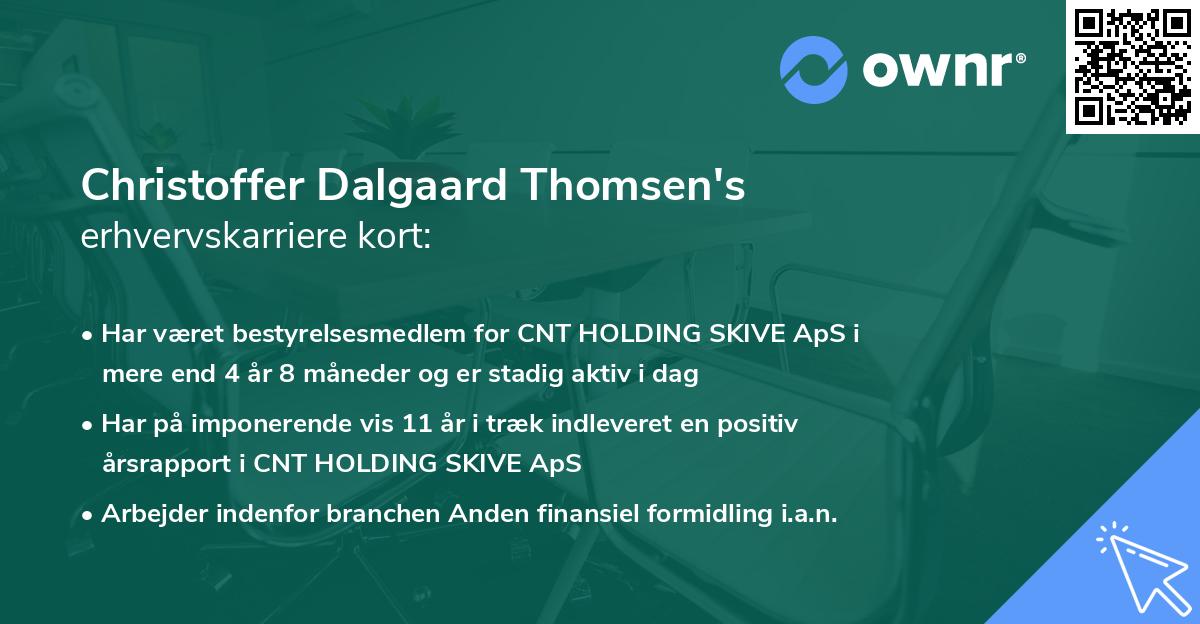 ownr®

Christoffer Dalgaard Thomsen's
erhvervskarriere kort:

• Har været bestyrelsesmedlem for CNT HOLDING SKIVE ApS i mere end 4 år 8 måneder og er stadig aktiv i dag

• Har på imponerende vis 11 år i træk indleveret en positiv årsrapport i CNT HOLDING SKIVE ApS

• Arbejder indenfor branchen Anden finansiel formidling i.a.n.